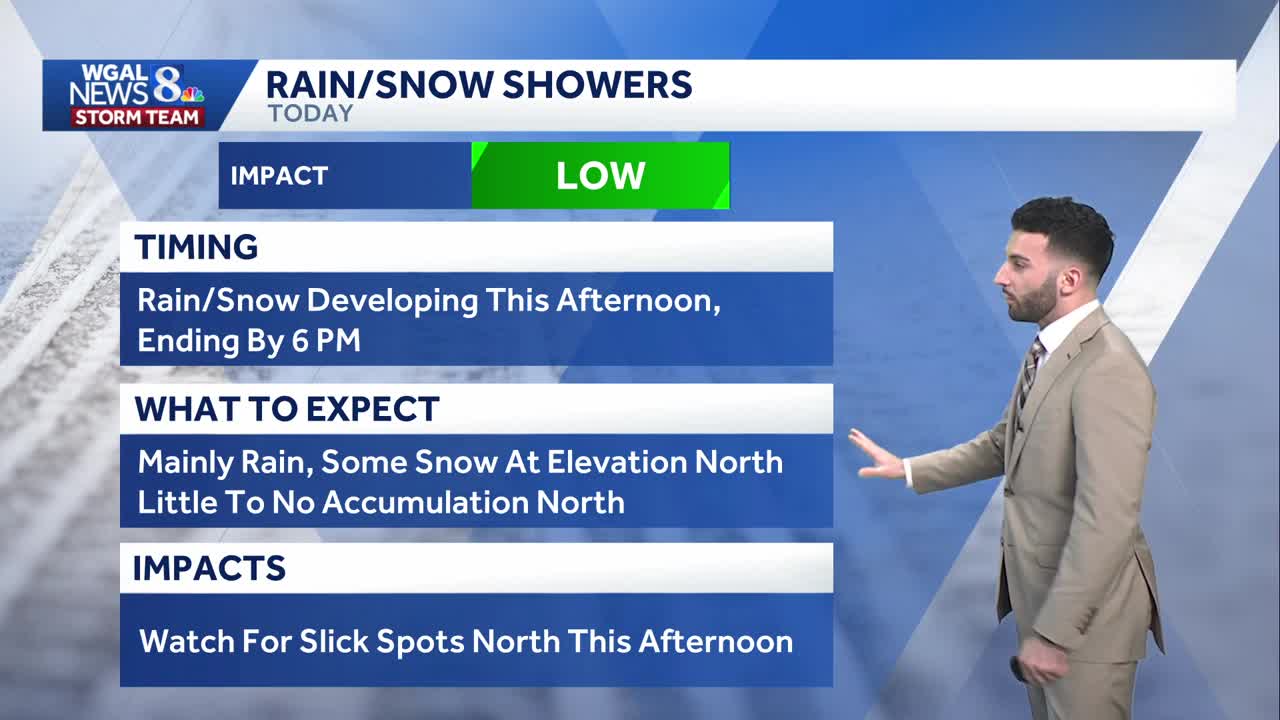 WGAL NEWS 8
STORM TEAM

RAIN/SNOW SHOWERS
TODAY

IMPACT LOW

TIMING
Rain/Snow Developing This Afternoon, Ending By 6 PM

WHAT TO EXPECT
Mainly Rain, Some Snow At Elevation North
Little To No Accumulation North

IMPACTS
Watch For Slick Spots North This Afternoon